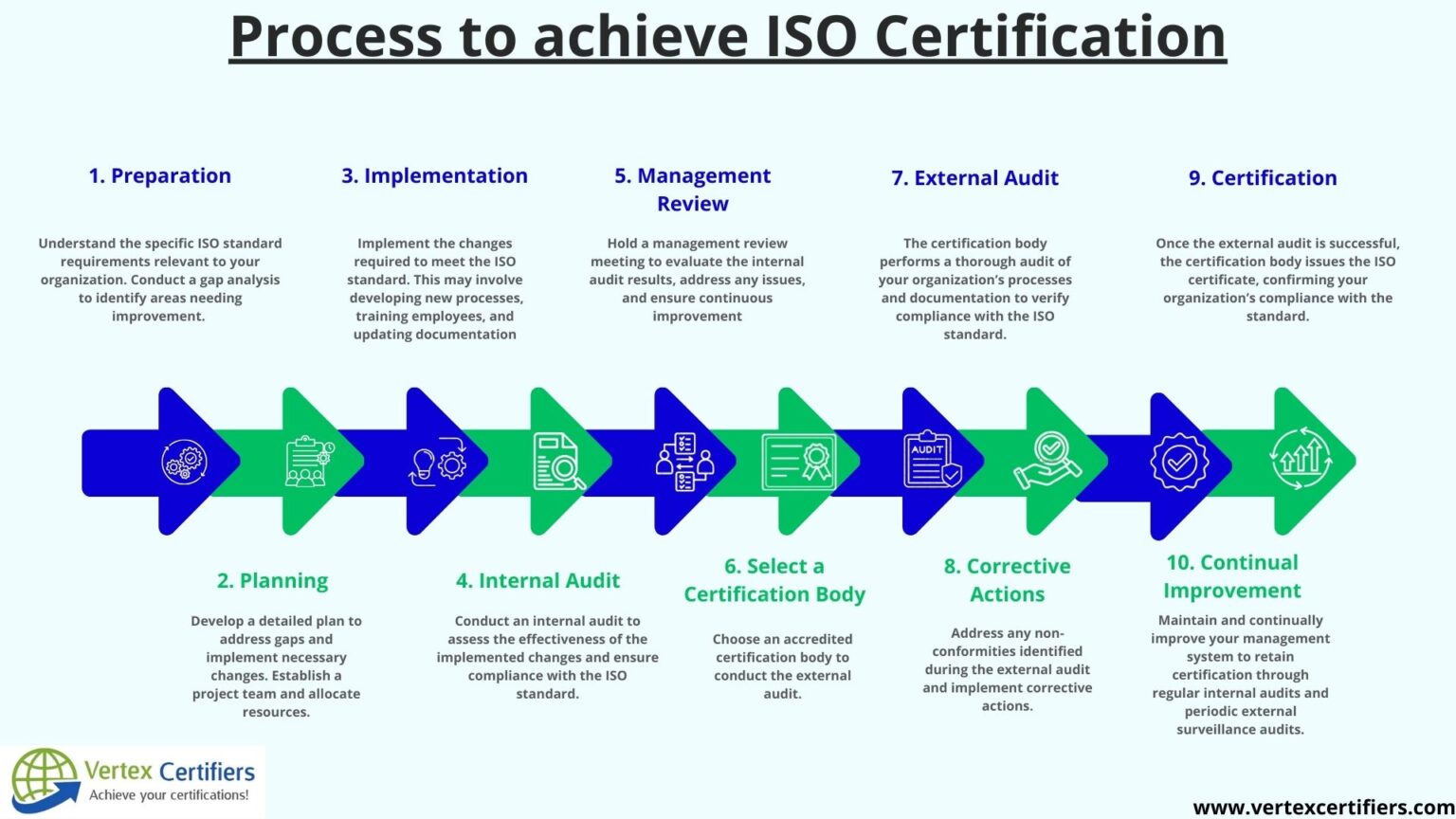 Process to achieve ISO Certification

1. Preparation

Understand the specific ISO standard requirements relevant to your organization. Conduct a gap analysis to identify areas needing improvement.

3. Implementation

Implement the changes required to meet the ISO standard. This may involve developing new processes, training employees, and updating documentation

5. Management Review

Hold a management review meeting to evaluate the internal audit results, address any issues, and ensure continuous improvement

7. External Audit

The certification body performs a thorough audit of your organization's processes and documentation to verify compliance with the ISO standard.

9. Certification

Once the external audit is successful, the certification body issues the ISO certificate, confirming your organization's compliance with the standard.

AUDIT

2. Planning

Develop a detailed plan to address gaps and implement necessary changes. Establish a project team and allocate resources.

4. Internal Audit

Conduct an internal audit to assess the effectiveness of the implemented changes and ensure compliance with the ISO standard.

6. Select a Certification Body

Choose an accredited certification body to conduct the external audit.

8. Corrective Actions

Address any non-conformities identified during the external audit and implement corrective actions.

10. Continual Improvement

Maintain and continually improve your management system to retain certification through regular internal audits and periodic external surveillance audits.

Vertex Certifiers
Achieve your certifications!

www.vertexcertifiers.com